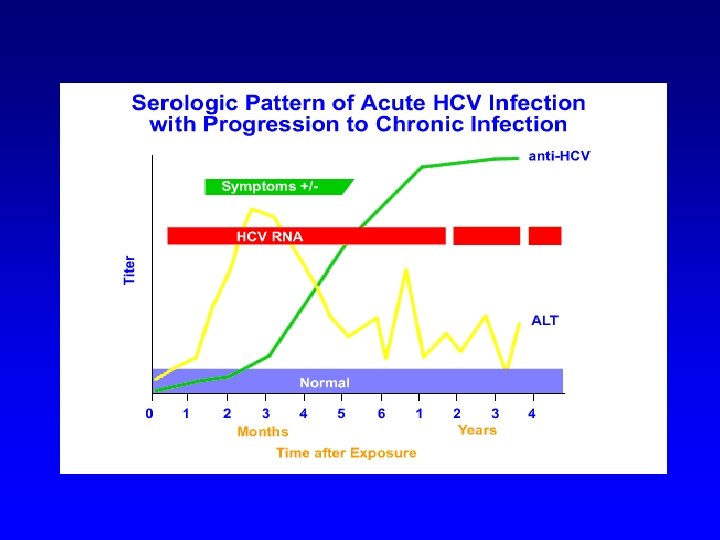 Serologic Pattern of Acute HCV Infection with Progression to Chronic Infection

anti-HCV

Symptoms +/-

HCV RNA

Titer

ALT

Normal

0 1 2 3 4 5 6 1 2 3 4

Months

Years

Time after Exposure